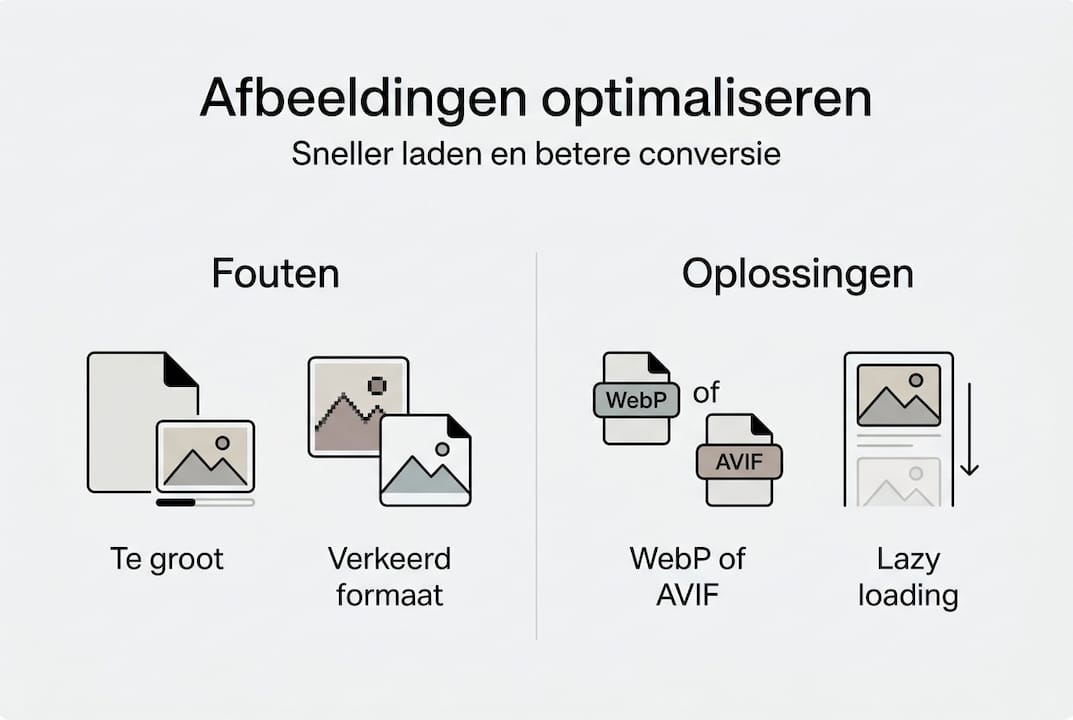 Afbeeldingen optimaliseren

Sneller laden en betere conversie

Fouten

Te groot

Verkeerd formaat

Oplossingen

WebP

of

AVIF

WebP of AVIF

Lazy loading